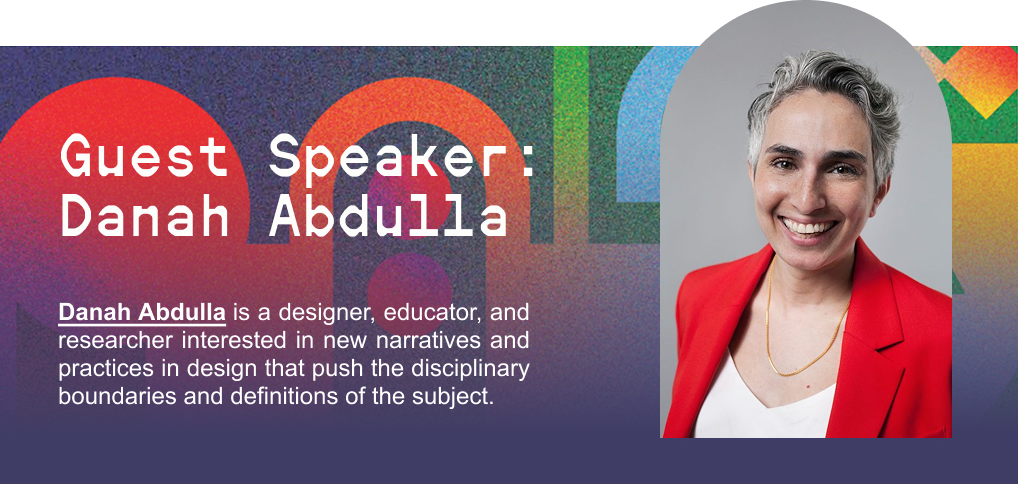 Guest Speaker: Danah Abdulla

Danah Abdulla is a designer, educator, and researcher interested in new narratives and practices in design that push the disciplinary boundaries and definitions of the subject.